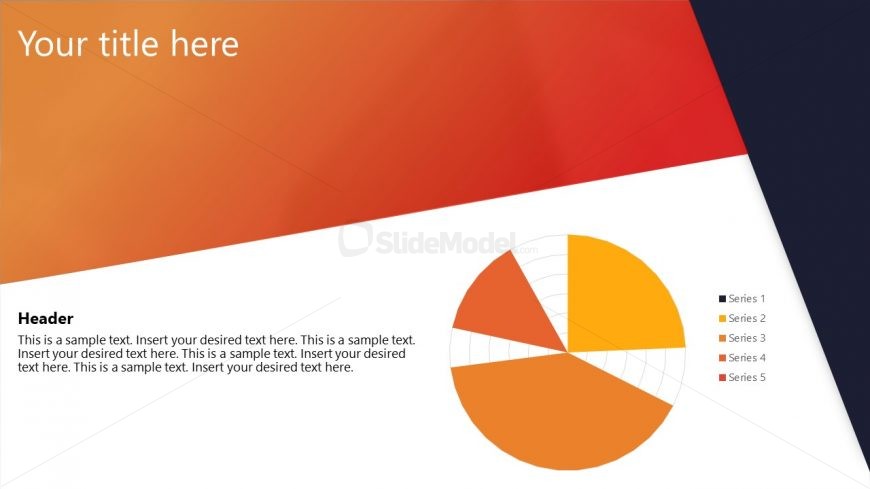 Your title here

SlideModel.com

Header

This is a sample text. Insert your desired text here. This is a sample text. Insert your desired text here. This is a sample text. Insert your desired text here. This is a sample text. Insert your desired text here.

Series 1
Series 2
Series 3
Series 4
Series 5